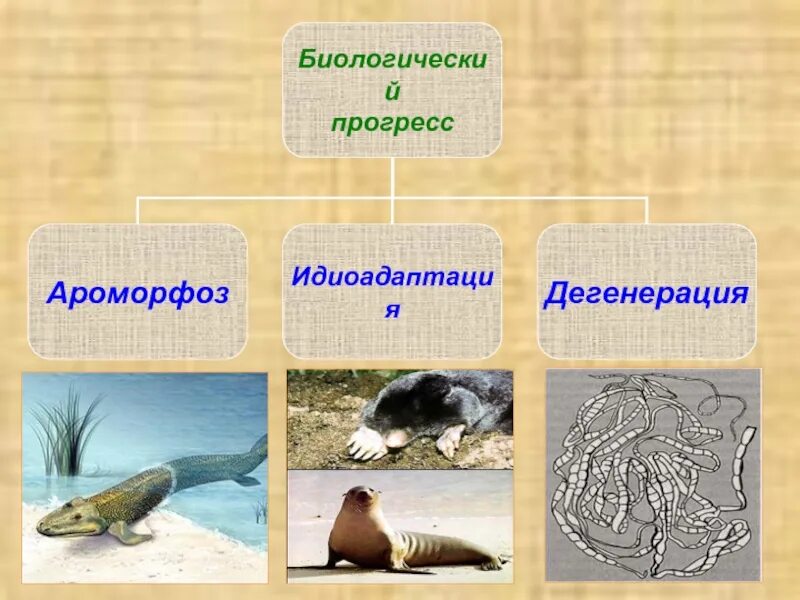 Биологический прогресс

Ароморфоз

Идиоадаптация

Дегенерация